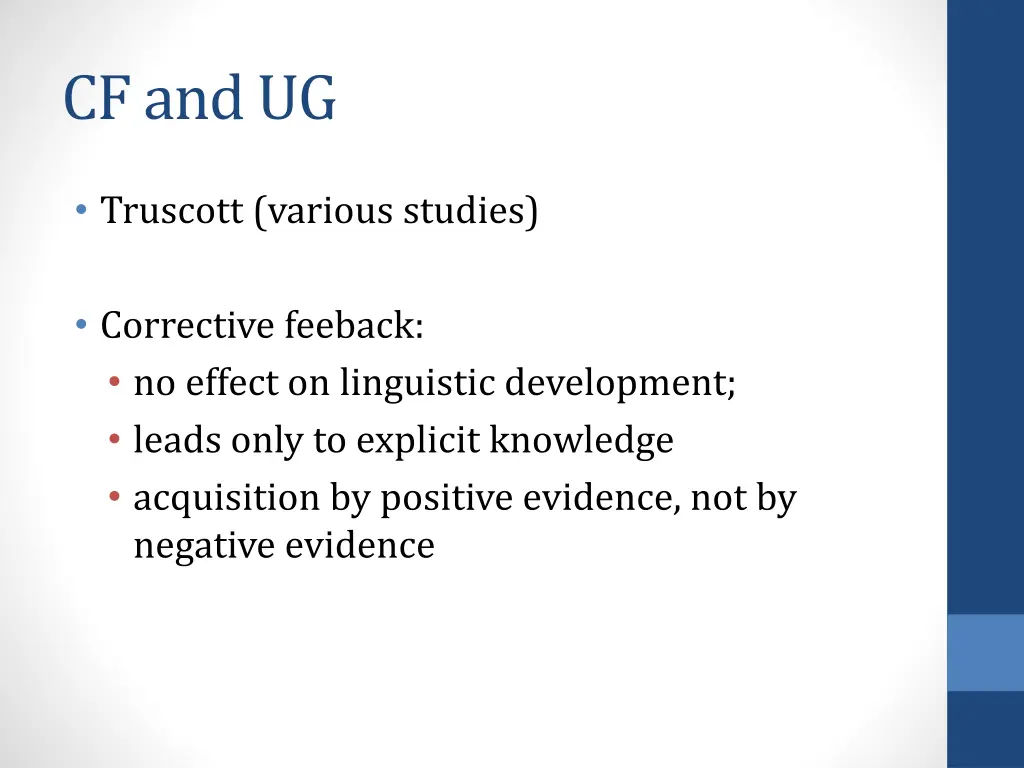 CF and UG

• Truscott (various studies)

• Corrective feeback:
  • no effect on linguistic development;
  • leads only to explicit knowledge
  • acquisition by positive evidence, not by negative evidence